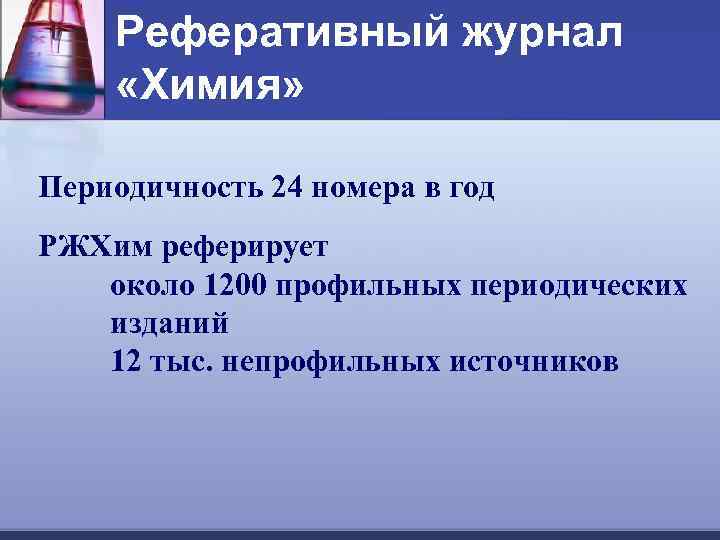 Реферативный журнал «Химия»

Периодичность 24 номера в год

РЖХим реферирует
около 1200 профильных периодических изданий
12 тыс. непрофильных источников